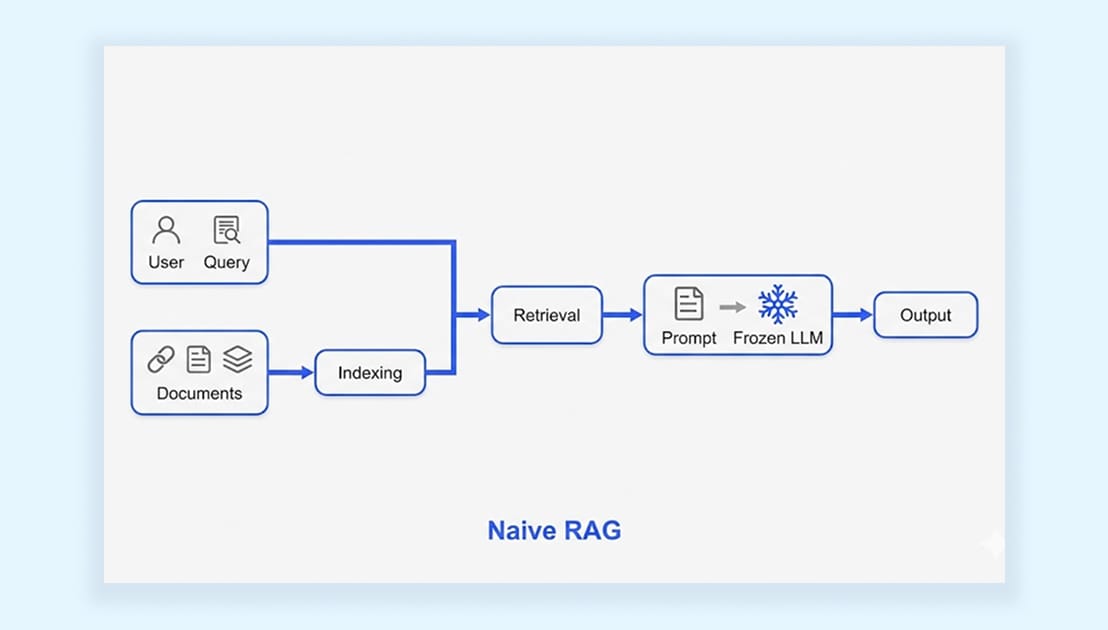 User Query

Documents

Indexing

Retrieval

Prompt Frozen LLM

Output

Naive RAG